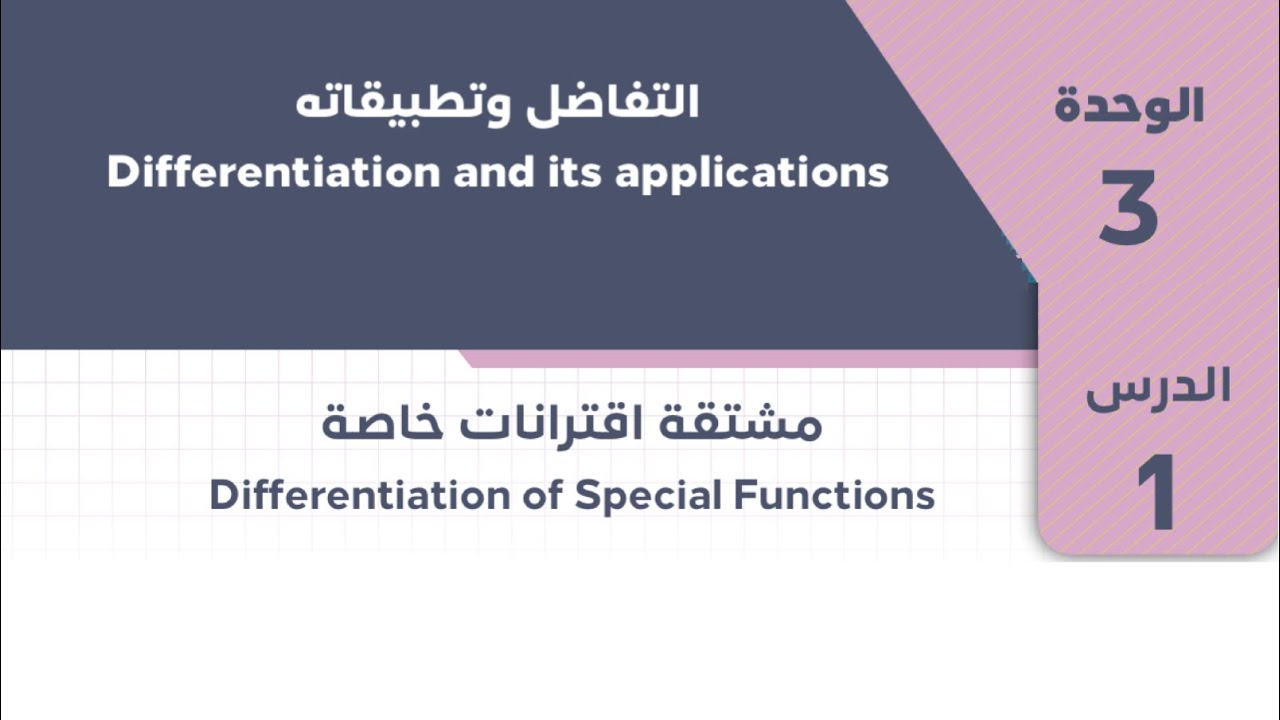 الوحدة
3

التفاضل وتطبيقاته
Differentiation and its applications

الدرس
1

مشتقة اقترانات خاصة
Differentiation of Special Functions